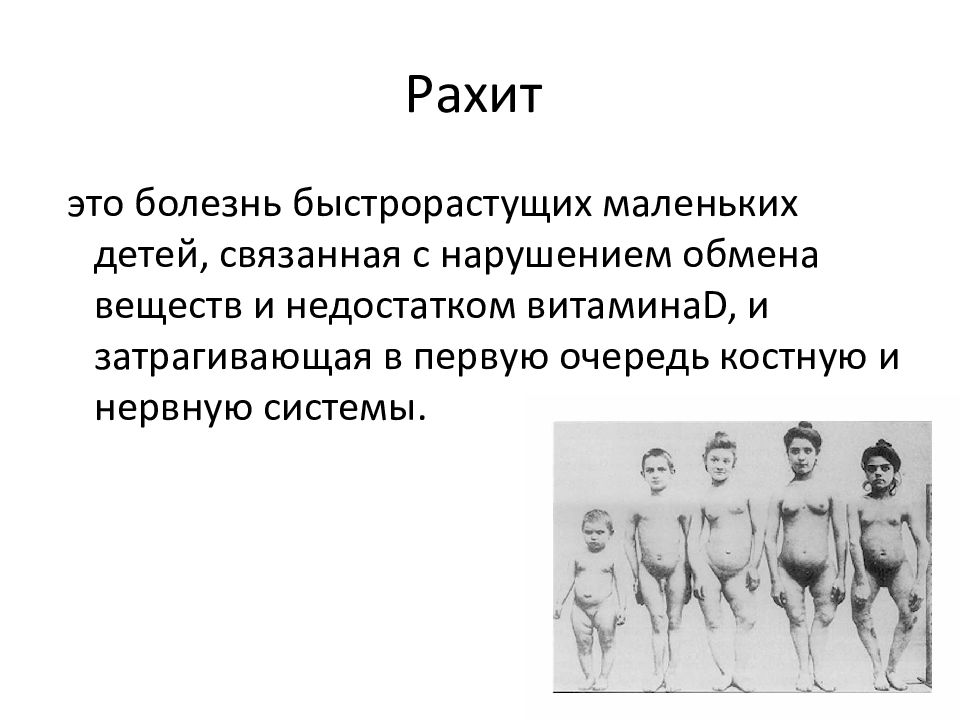 Рахит

это болезнь быстрорастущих маленьких детей, связанная с нарушением обмена веществ и недостатком витаминаD, и затрагивающая в первую очередь костную и нервную системы.